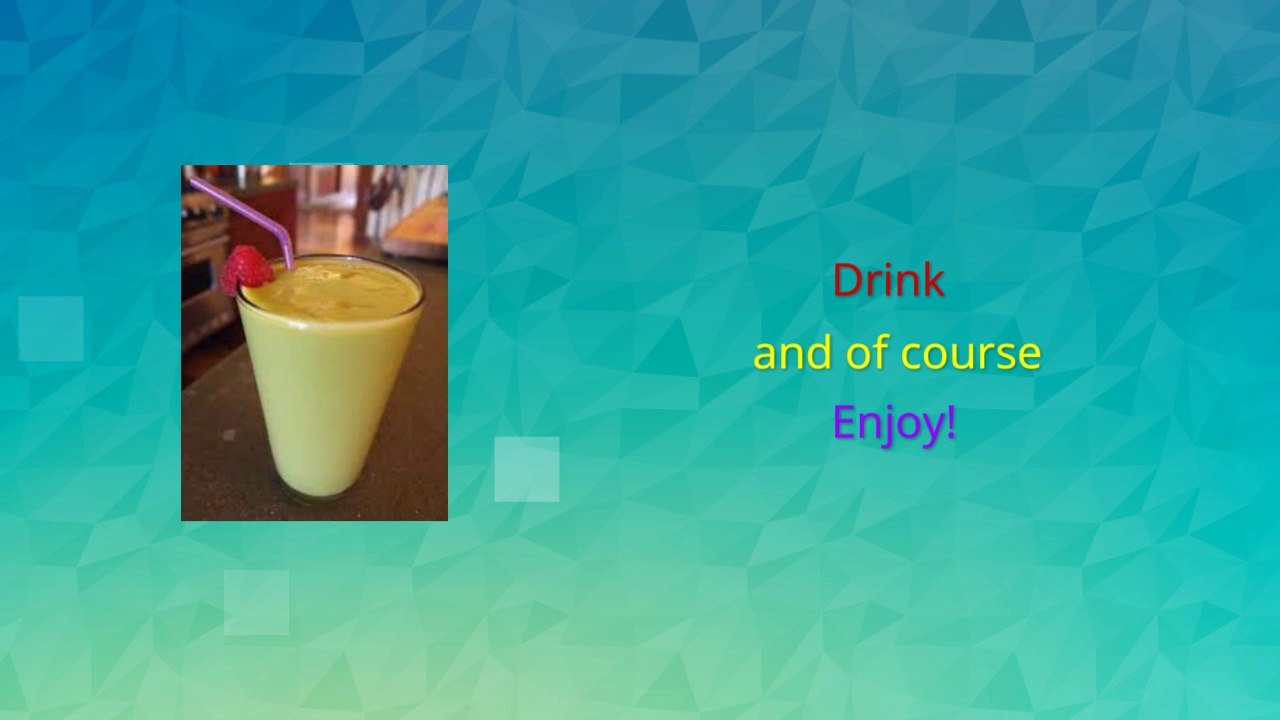 Drink
and of course
Enjoy!